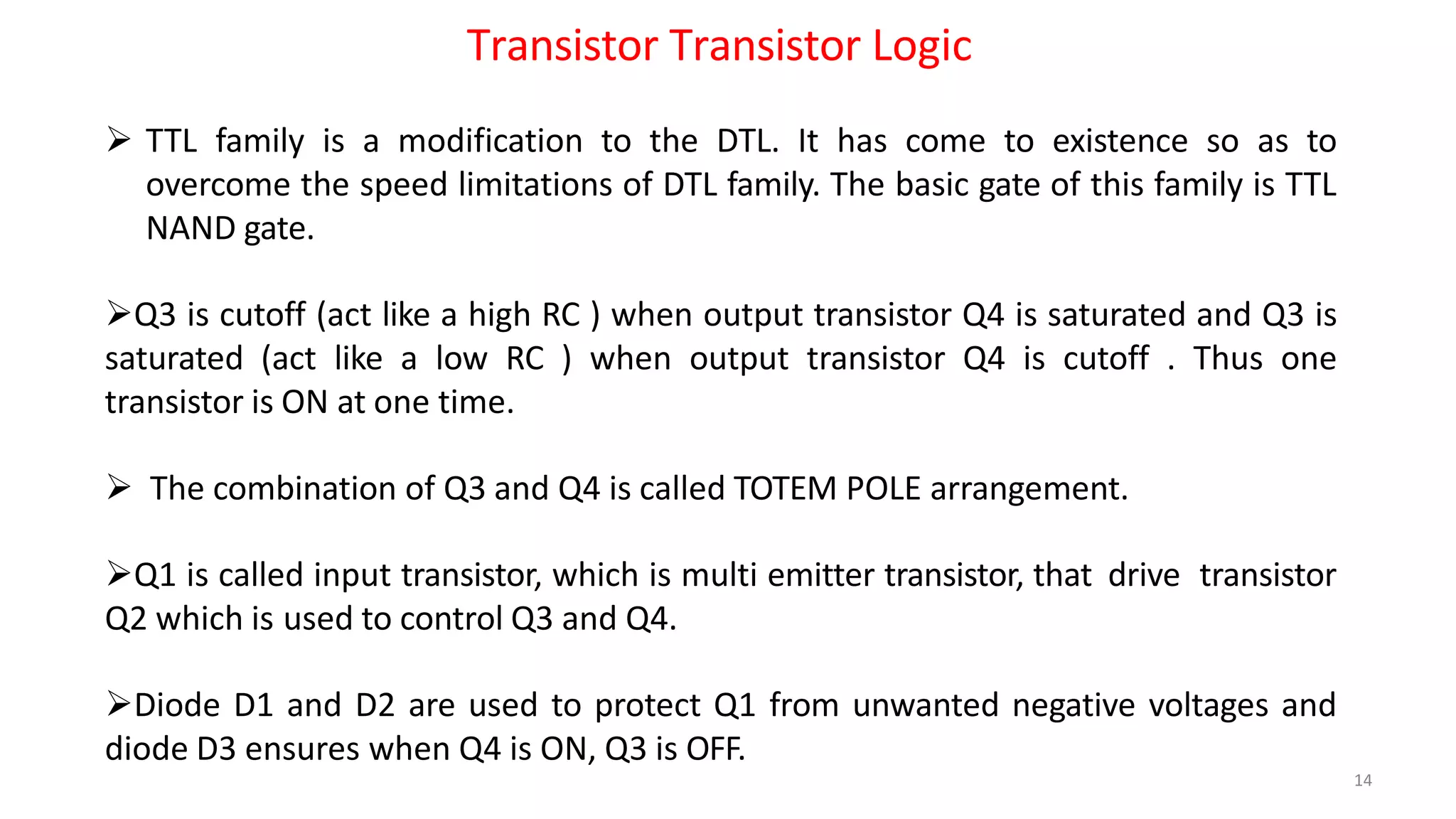 Transistor Transistor Logic

➢ TTL family is a modification to the DTL. It has come to existence so as to overcome the speed limitations of DTL family. The basic gate of this family is TTL NAND gate.

➢Q3 is cutoff (act like a high RC ) when output transistor Q4 is saturated and Q3 is saturated (act like a low RC ) when output transistor Q4 is cutoff . Thus one transistor is ON at one time.

➢ The combination of Q3 and Q4 is called TOTEM POLE arrangement.

➢Q1 is called input transistor, which is multi emitter transistor, that drive transistor Q2 which is used to control Q3 and Q4.

➢Diode D1 and D2 are used to protect Q1 from unwanted negative voltages and diode D3 ensures when Q4 is ON, Q3 is OFF.

14